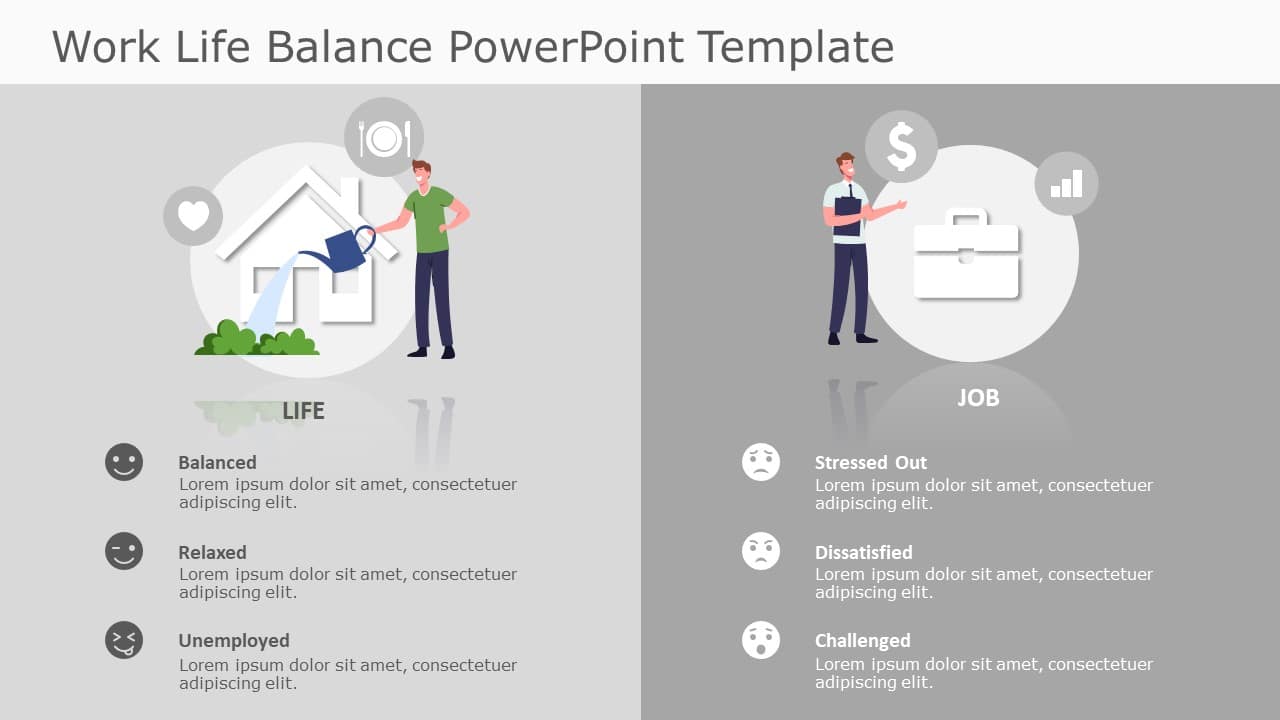 Work Life Balance PowerPoint Template

LIFE

Balanced
Lorem ipsum dolor sit amet, consectetuer adipiscing elit.

Relaxed
Lorem ipsum dolor sit amet, consectetuer adipiscing elit.

Unemployed
Lorem ipsum dolor sit amet, consectetuer adipiscing elit.

JOB

Stressed Out
Lorem ipsum dolor sit amet, consectetuer adipiscing elit.

Dissatisfied
Lorem ipsum dolor sit amet, consectetuer adipiscing elit.

Challenged
Lorem ipsum dolor sit amet, consectetuer adipiscing elit.